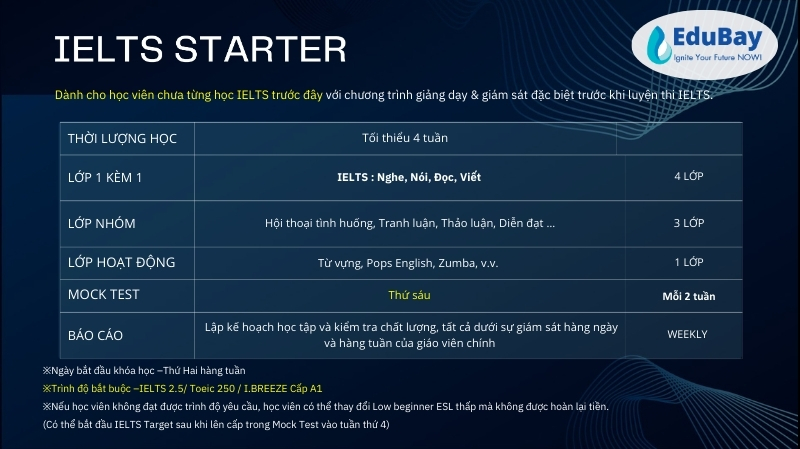 IELTS STARTER

EduBay
Ignite Your Future NOW!

Dành cho học viên chưa từng học IELTS trước đây với chương trình giảng dạy & giám sát đặc biệt trước khi luyện thi IELTS.

| THỜI LƯỢNG HỌC | Tối thiểu 4 tuần | |
|---|---|---|
| LỚP 1 KÈM 1 | IELTS : Nghe, Nói, Đọc, Viết | 4 LỚP |
| LỚP NHÓM | Hội thoại tình huống, Tranh luận, Thảo luận, Diễn đạt ... | 3 LỚP |
| LỚP HOẠT ĐỘNG | Từ vựng, Pops English, Zumba, v.v. | 1 LỚP |
| MOCK TEST | Thứ sáu | Mỗi 2 tuần |
| BÁO CÁO | Lập kế hoạch học tập và kiểm tra chất lượng, tất cả dưới sự giám sát hàng ngày và hàng tuần của giáo viên chính | WEEKLY |

※Ngày bắt đầu khóa học –Thứ Hai hàng tuần
※Trình độ bắt buộc –IELTS 2.5/ Toeic 250 / I.BREEZE Cấp A1
※Nếu học viên không đạt được trình độ yêu cầu, học viên có thể thay đổi Low beginner ESL thấp mà không được hoàn lại tiền.
(Có thể bắt đầu IELTS Target sau khi lên cấp trong Mock Test vào tuần thứ 4)